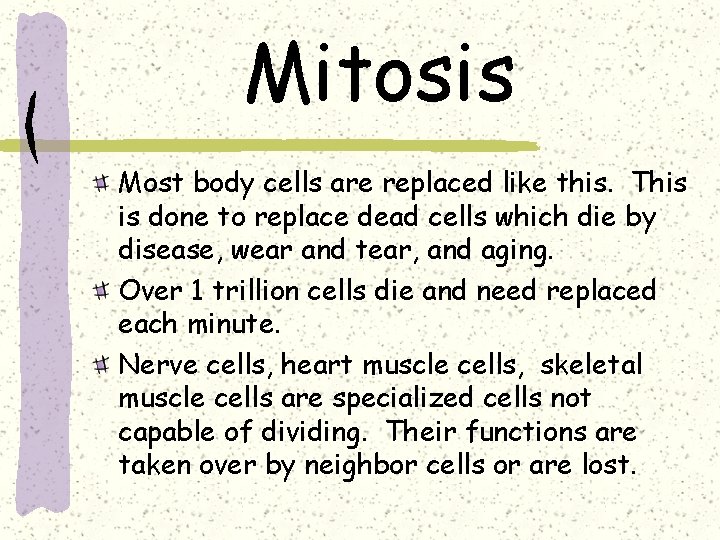 Mitosis

Most body cells are replaced like this. This is done to replace dead cells which die by disease, wear and tear, and aging.

Over 1 trillion cells die and need replaced each minute.

Nerve cells, heart muscle cells, skeletal muscle cells are specialized cells not capable of dividing. Their functions are taken over by neighbor cells or are lost.